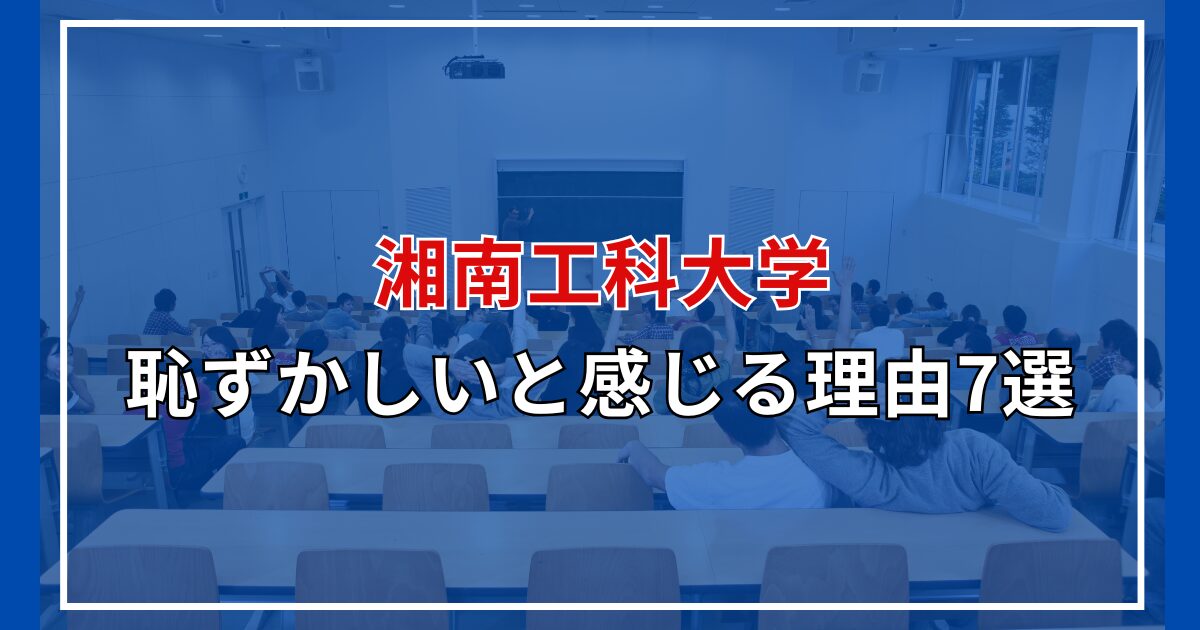 湘南工科大学

恥ずかしいと感じる理由7選